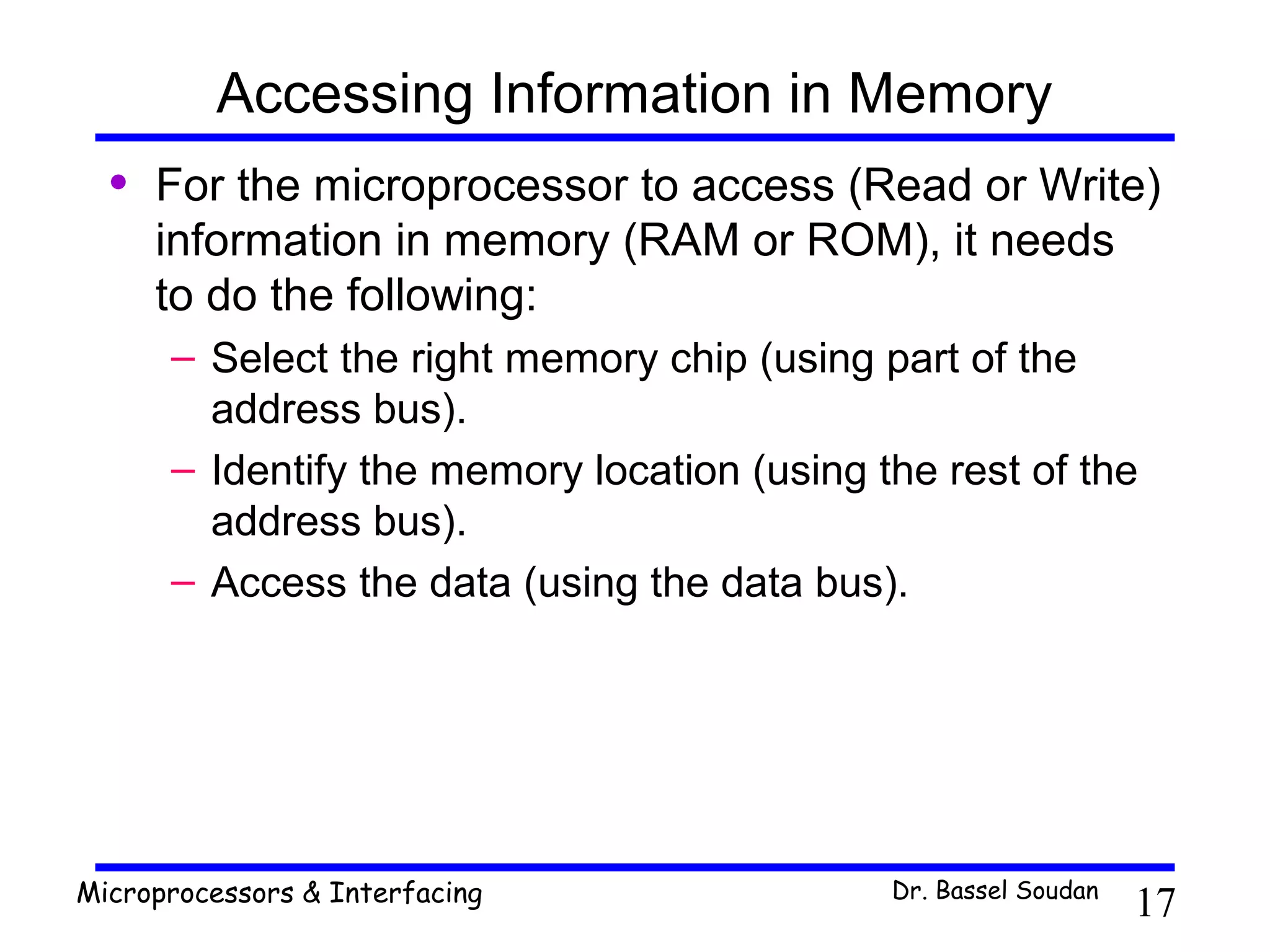 Accessing Information in Memory

• For the microprocessor to access (Read or Write) information in memory (RAM or ROM), it needs to do the following:

– Select the right memory chip (using part of the address bus).

– Identify the memory location (using the rest of the address bus).

– Access the data (using the data bus).

Microprocessors & Interfacing

Dr. Bassel Soudan

17